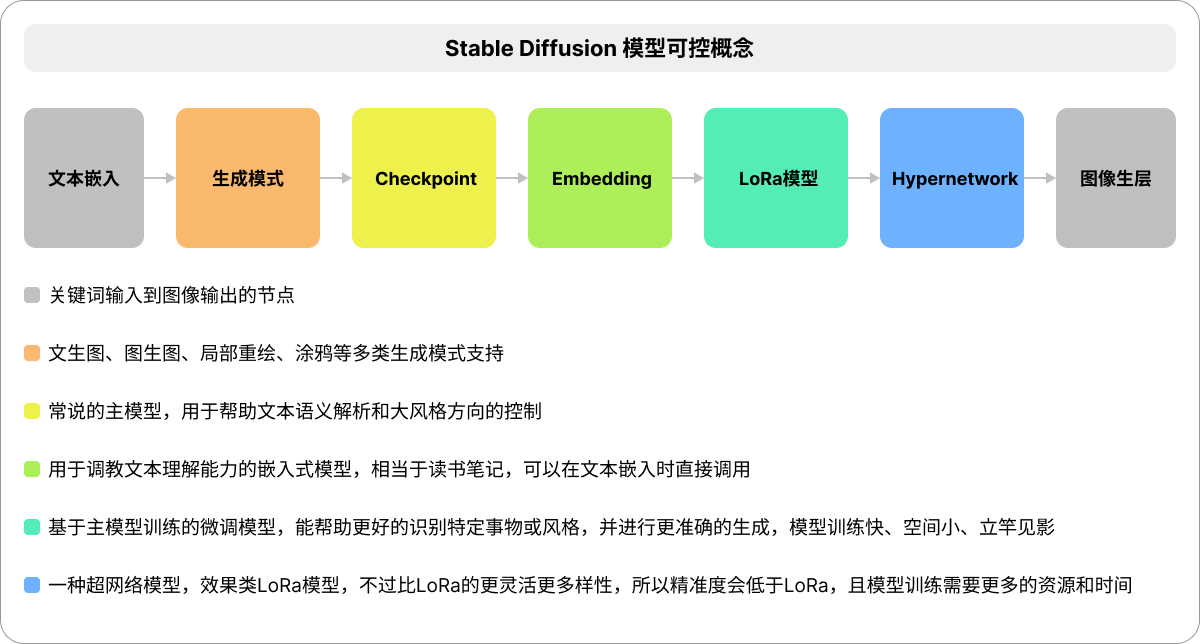 Stable Diffusion 模型可控概念

文本嵌入

生成模式

Checkpoint

Embedding

LoRa模型

Hypernetwork

图像生层

关键词输入到图像输出的节点

文生图、图生图、局部重绘、涂鸦等多类生成模式支持

常说的主模型，用于帮助文本语义解析和大风格方向的控制

用于调教文本理解能力的嵌入式模型，相当于读书笔记，可以在文本嵌入时直接调用

基于主模型训练的微调模型，能帮助更好的识别特定事物或风格，并进行更准确的生成，模型训练快、空间小、立竿见影

一种超网络模型，效果类LoRa模型，不过比LoRa的更灵活更多样性，所以精准度会低于LoRa，且模型训练需要更多的资源和时间